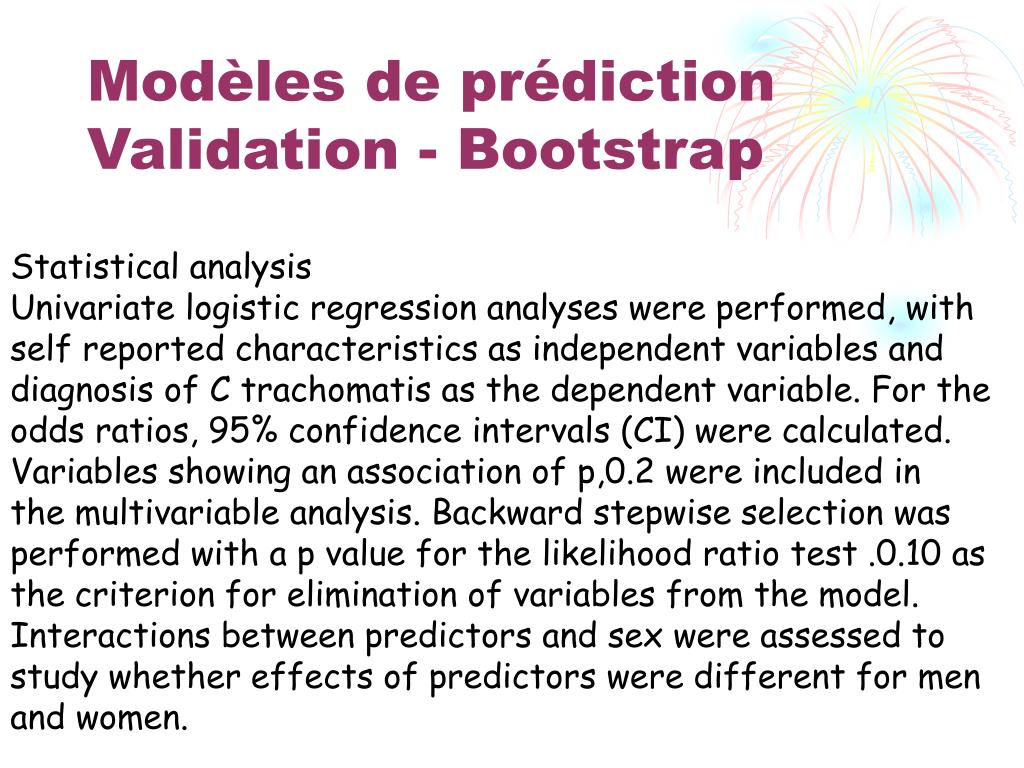 Modèles de prédiction
Validation - Bootstrap

Statistical analysis
Univariate logistic regression analyses were performed, with self reported characteristics as independent variables and diagnosis of C trachomatis as the dependent variable. For the odds ratios, 95% confidence intervals (CI) were calculated. Variables showing an association of p,0.2 were included in the multivariable analysis. Backward stepwise selection was performed with a p value for the likelihood ratio test .0.10 as the criterion for elimination of variables from the model. Interactions between predictors and sex were assessed to study whether effects of predictors were different for men and women.